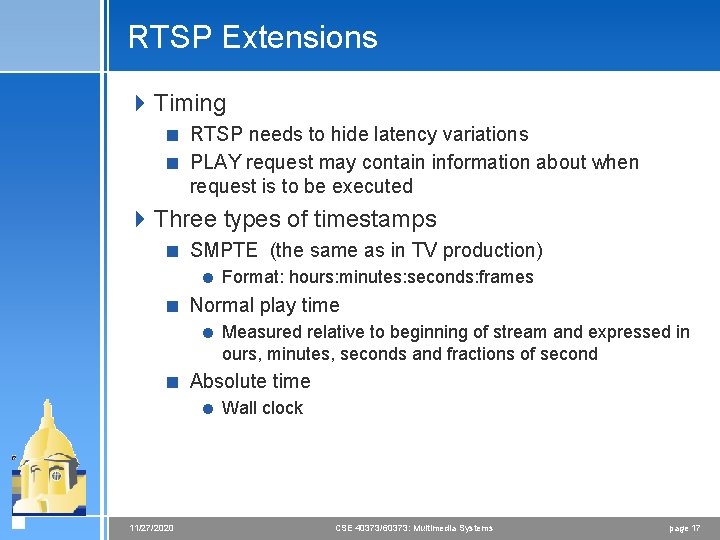 RTSP Extensions

Timing

RTSP needs to hide latency variations

PLAY request may contain information about when request is to be executed

Three types of timestamps

SMPTE (the same as in TV production)

Format: hours:minutes:seconds:frames

Normal play time

Measured relative to beginning of stream and expressed in ours, minutes, seconds and fractions of second

Absolute time

Wall clock

11/27/2020 CSE 40373/60373: Multimedia Systems page 17